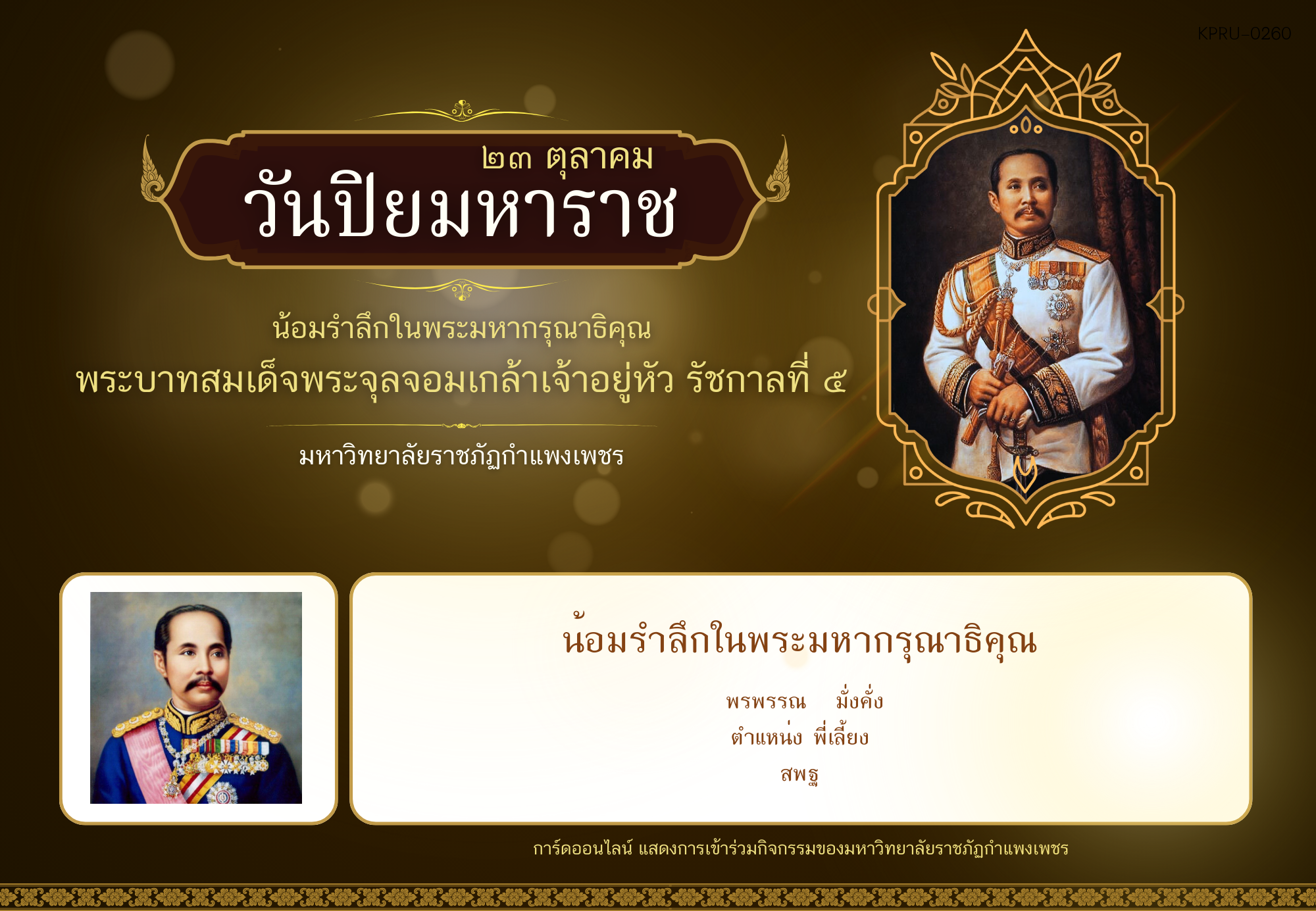 KPRU-0260

๒๓ ตุลาคม
วันปิยมหาราช

น้อมรำลึกในพระมหากรุณาธิคุณ
พระบาทสมเด็จพระจุลจอมเกล้าเจ้าอยู่หัว รัชกาลที่ ๕

มหาวิทยาลัยราชภัฏกำแพงเพชร

น้อมรำลึกในพระมหากรุณาธิคุณ

พรพรรณ มั่งคั่ง
ตำแหน่ง พี่เลี้ยง
สพฐ

การ์ดออนไลน์ แสดงการเข้าร่วมกิจกรรมของมหาวิทยาลัยราชภัฏกำแพงเพชร